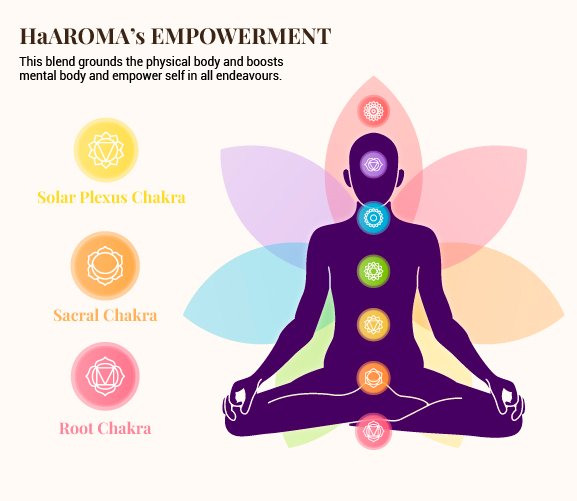 HaAROMA's EMPOWERMENT

This blend grounds the physical body and boosts mental body and empower self in all endeavours.

Solar Plexus Chakra

Sacral Chakra

Root Chakra